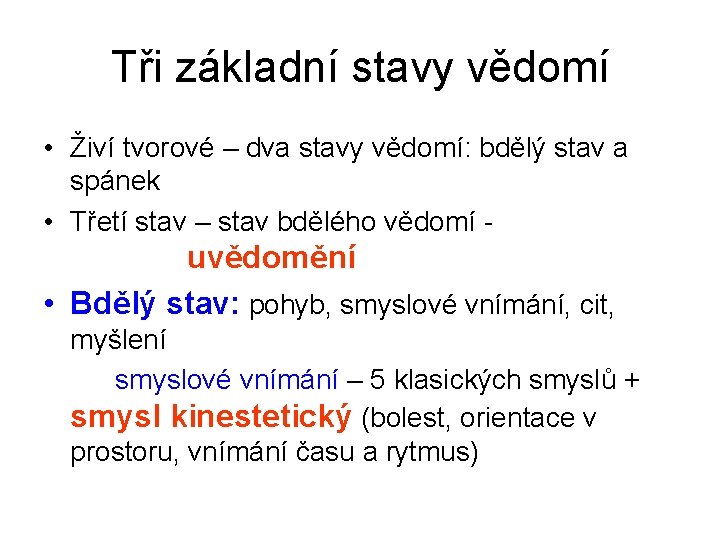 Tři základní stavy vědomí

• Živí tvorové – dva stavy vědomí: bdělý stav a spánek

• Třetí stav – stav bdělého vědomí - uvědomění

• Bdělý stav: pohyb, smyslové vnímání, cit, myšlení

smyslové vnímání – 5 klasických smyslů + smysl kinestetický (bolest, orientace v prostoru, vnímání času a rytmus)